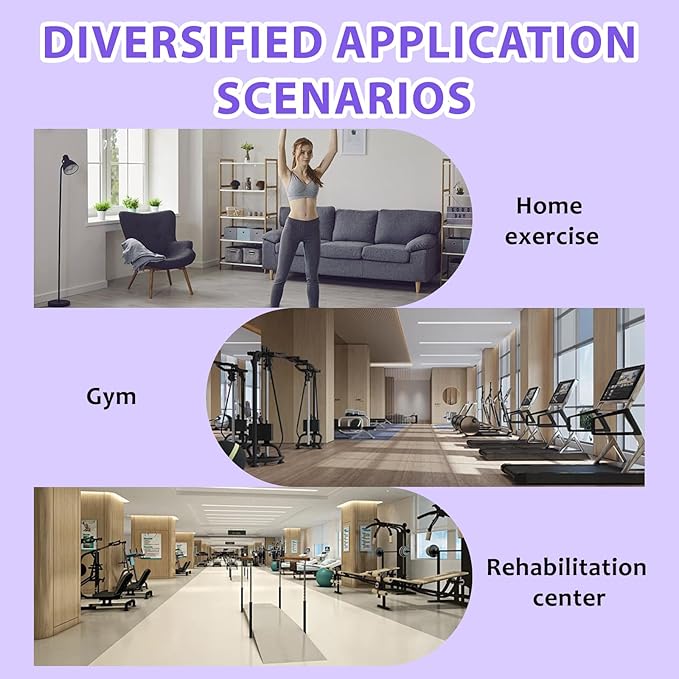 DIVERSIFIED APPLICATION SCENARIOS

Home exercise

Gym

Rehabilitation center